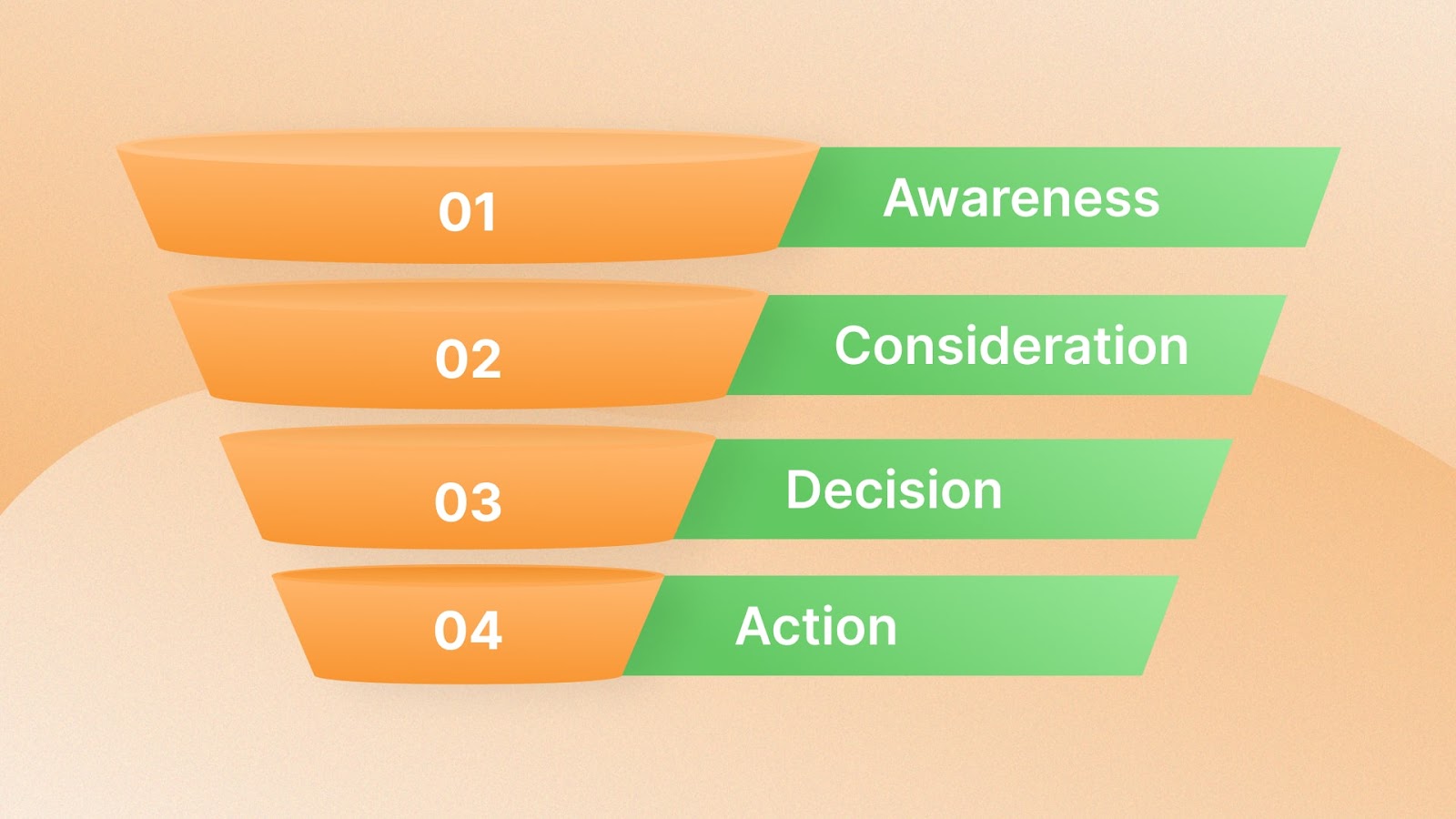 01 Awareness

02 Consideration

03 Decision

04 Action